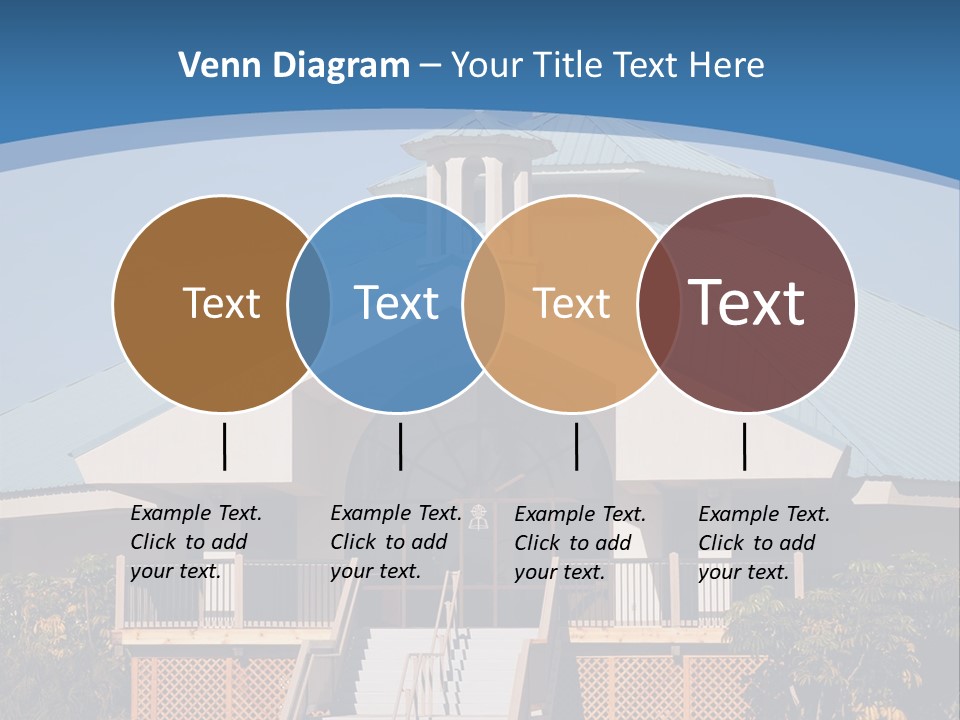 Venn Diagram – Your Title Text Here

Text

Text

Text

Text

Example Text. Click to add your text.

Example Text. Click to add your text.

Example Text. Click to add your text.

Example Text. Click to add your text.